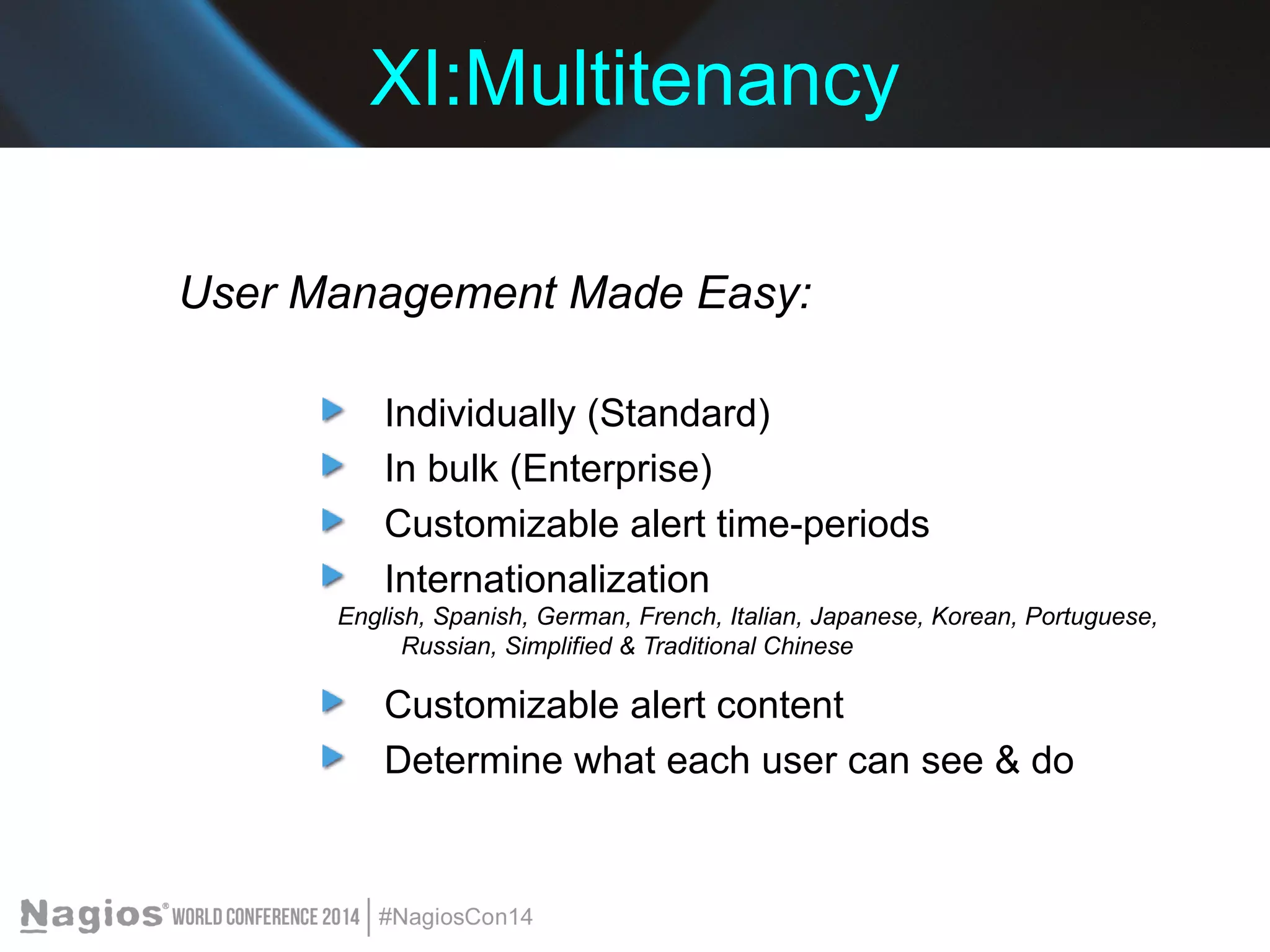 XI:Multitenancy

User Management Made Easy:

Individually (Standard)
In bulk (Enterprise)
Customizable alert time-periods
Internationalization
English, Spanish, German, French, Italian, Japanese, Korean, Portuguese, Russian, Simplified & Traditional Chinese
Customizable alert content
Determine what each user can see & do

Nagios® WORLD CONFERENCE 2014 | #NagiosCon14